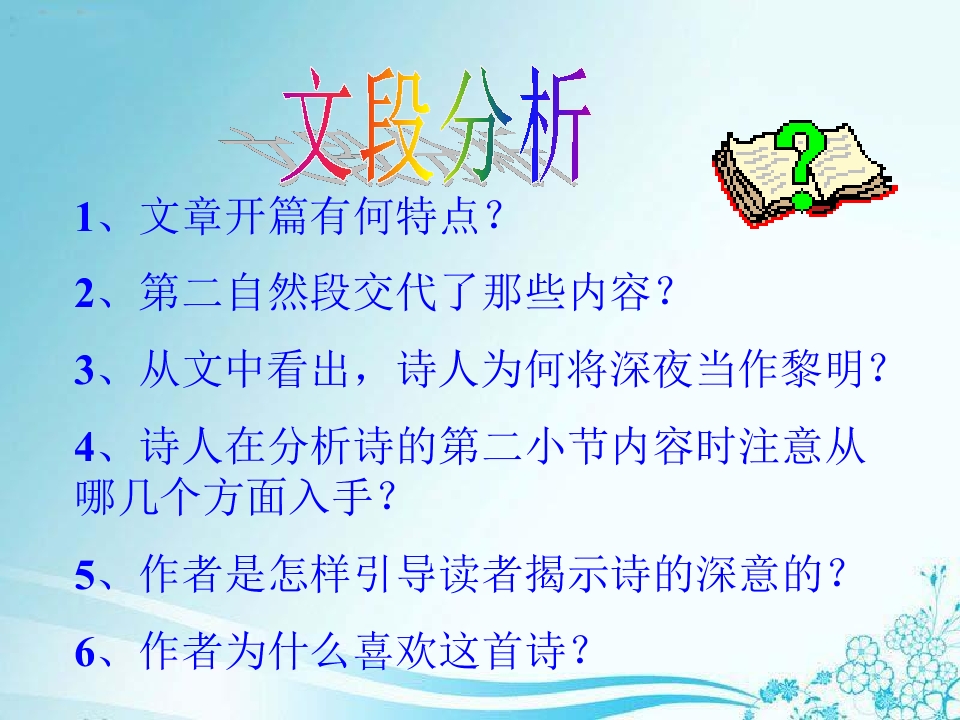 文段分析

1、文章开篇有何特点？

2、第二自然段交代了那些内容？

3、从文中看出，诗人为何将深夜当作黎明？

4、诗人在分析诗的第二小节内容时注意从哪几个方面入手？

5、作者是怎样引导读者揭示诗的深意的？

6、作者为什么喜欢这首诗？